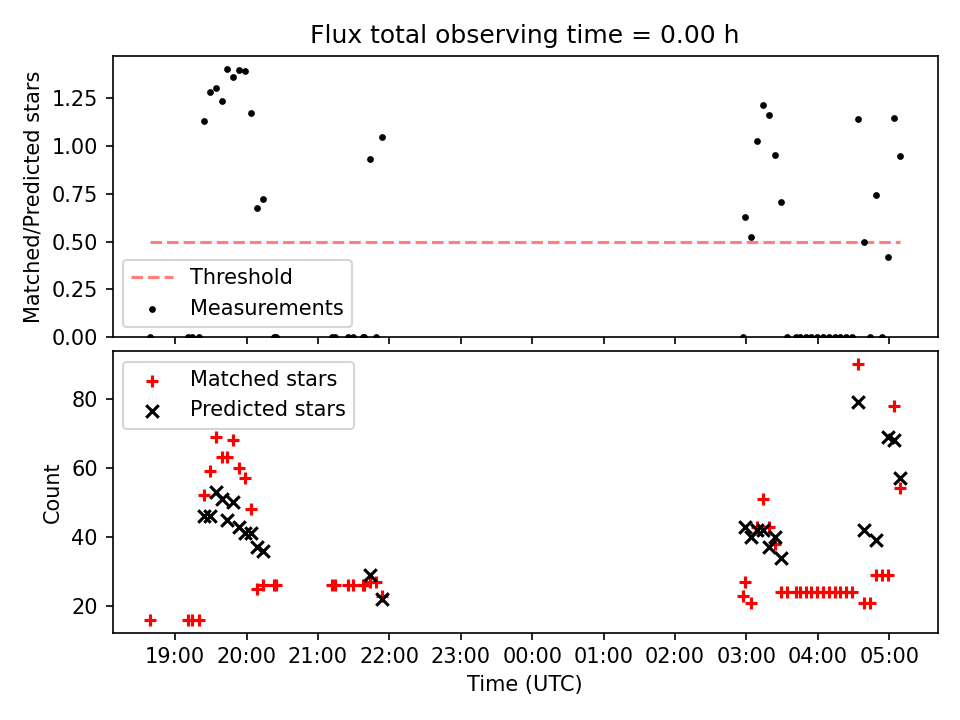 Flux total observing time = 0.00 h

Matched/Predicted stars

1.25
1.00
0.75
0.50
0.25
0.00

Threshold
Measurements

Matched stars
Predicted stars

Count

80
60
40
20

19:00 20:00 21:00 22:00 23:00 00:00 01:00 02:00 03:00 04:00 05:00

Time (UTC)